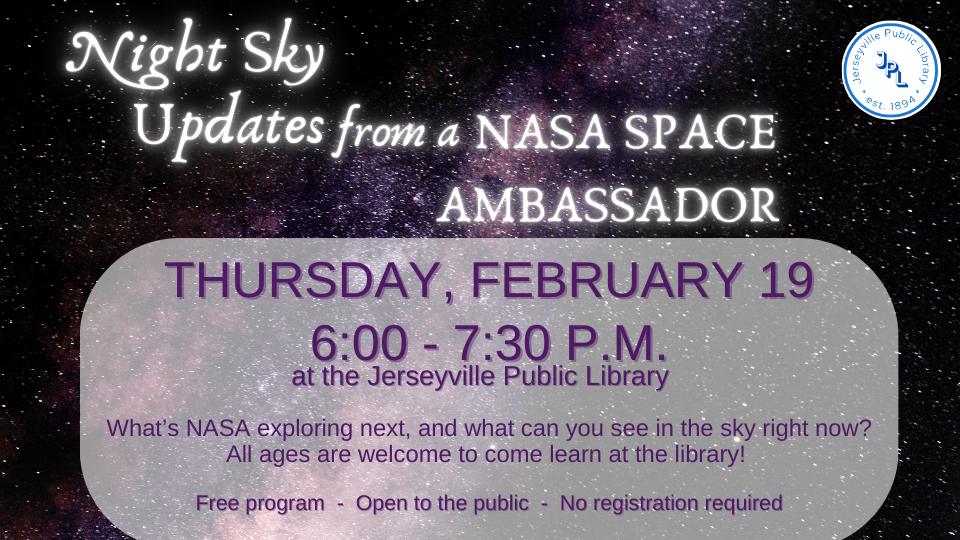 Night Sky Updates from a NASA SPACE AMBASSADOR

Jerseyville Public Library
JPL
est. 1894

THURSDAY, FEBRUARY 19
6:00 - 7:30 P.M.
at the Jerseyville Public Library

What's NASA exploring next, and what can you see in the sky right now? All ages are welcome to come learn at the library!

Free program - Open to the public - No registration required